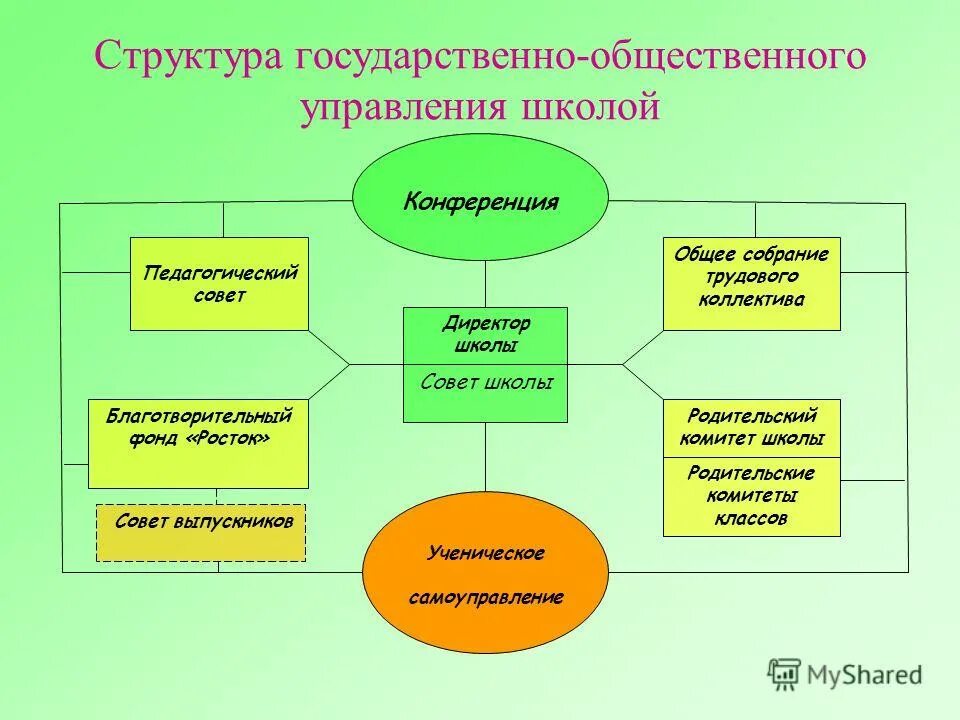 Структура государственно-общественного управления школой

Конференция

Педагогический совет

Общее собрание трудового коллектива

Директор школы

Совет школы

Благотворительный фонд «Росток»

Родительский комитет школы

Родительские комитеты классов

Совет выпускников

Ученическое самоуправление

MyShared